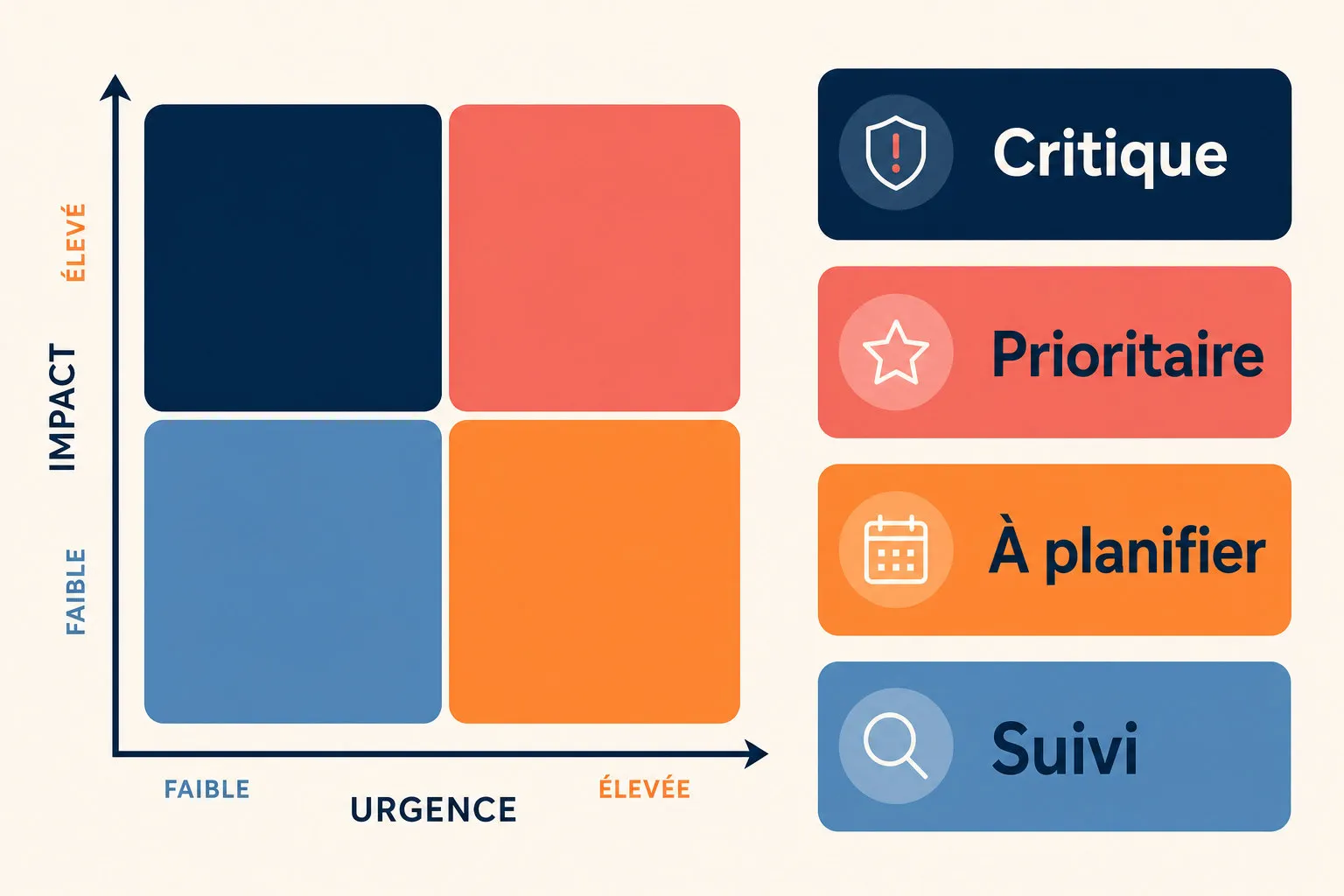 ÉLEVÉ

IMPACT

FAIBLE

FAIBLE

URGENCE

ÉLEVÉE

Critique

Prioritaire

À planifier

Suivi